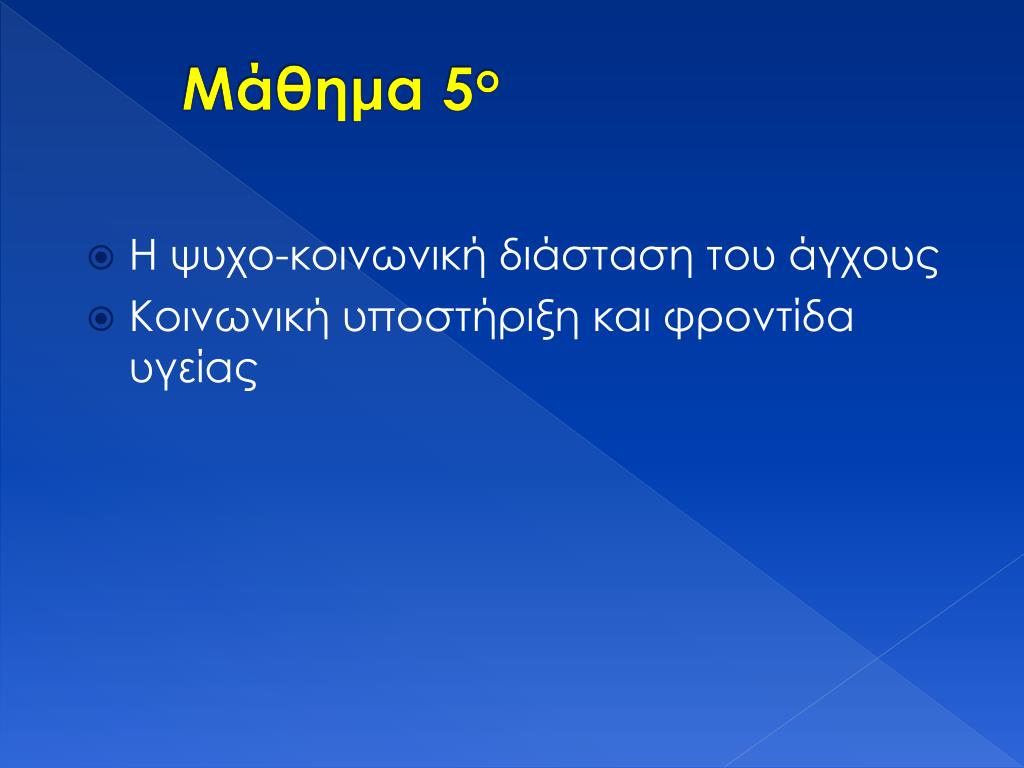 Μάθημα 5ο

Η ψυχο-κοινωνική διάσταση του άγχους

Κοινωνική υποστήριξη και φροντίδα υγείας